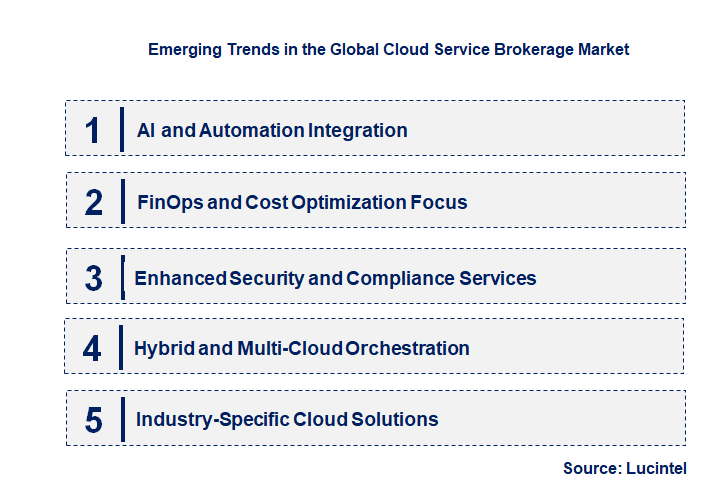 Emerging Trends in the Global Cloud Service Brokerage Market

1 AI and Automation Integration

2 FinOps and Cost Optimization Focus

3 Enhanced Security and Compliance Services

4 Hybrid and Multi-Cloud Orchestration

5 Industry-Specific Cloud Solutions

Source: Lucintel